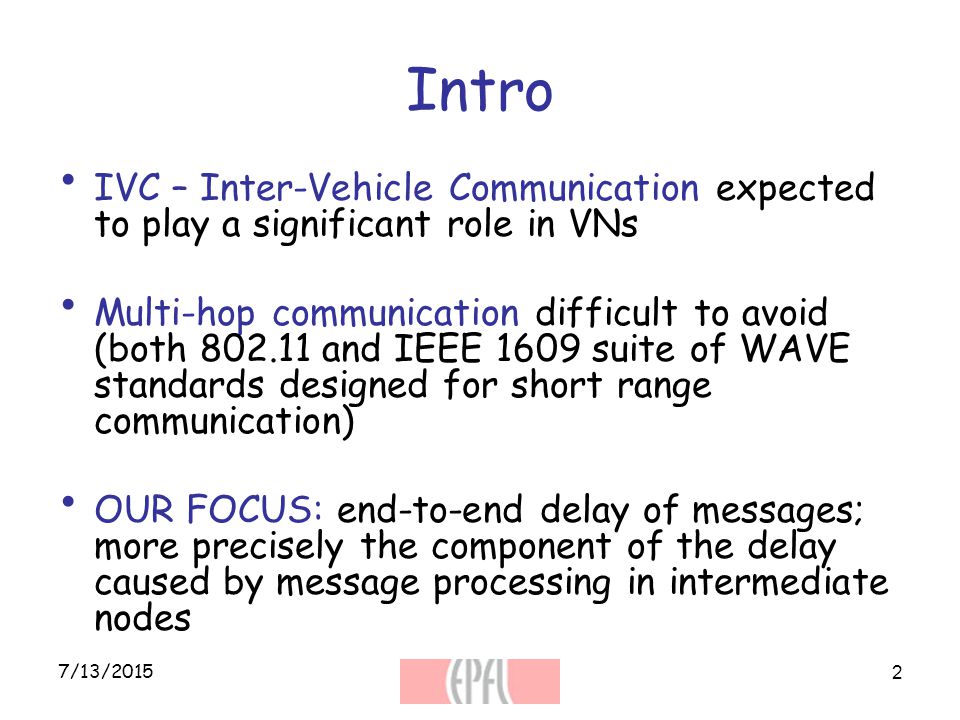 Intro

• IVC – Inter-Vehicle Communication expected to play a significant role in VNs

• Multi-hop communication difficult to avoid (both 802.11 and IEEE 1609 suite of WAVE standards designed for short range communication)

• OUR FOCUS: end-to-end delay of messages; more precisely the component of the delay caused by message processing in intermediate nodes

7/13/2015

EPFL

2